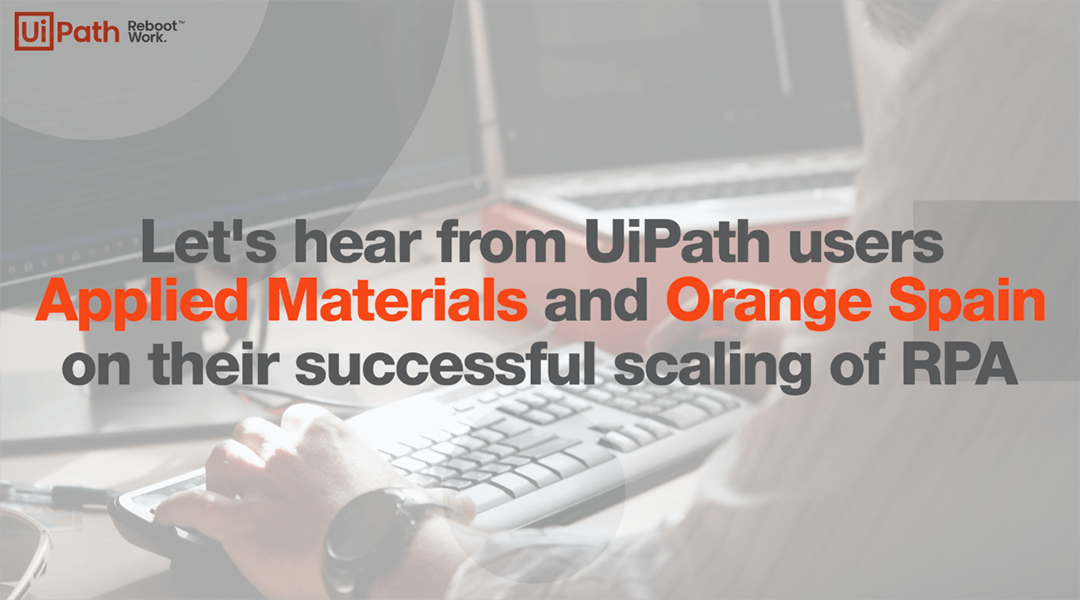 UiPath Reboot™ Work.

Let's hear from UiPath users Applied Materials and Orange Spain on their successful scaling of RPA